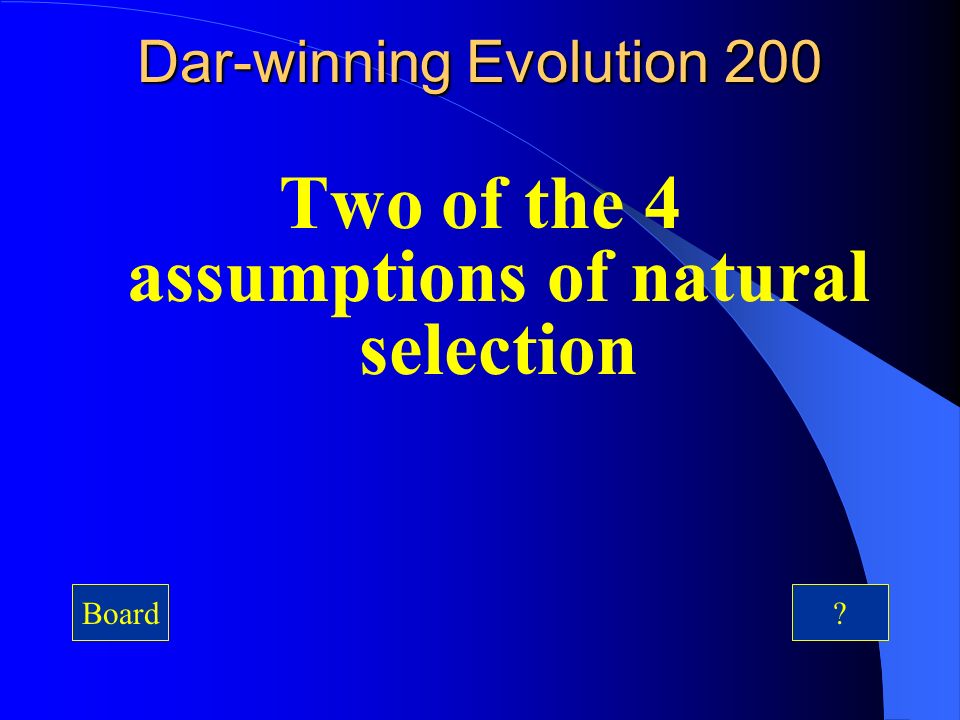 Dar-winning Evolution 200

Two of the 4 assumptions of natural selection

Board

?